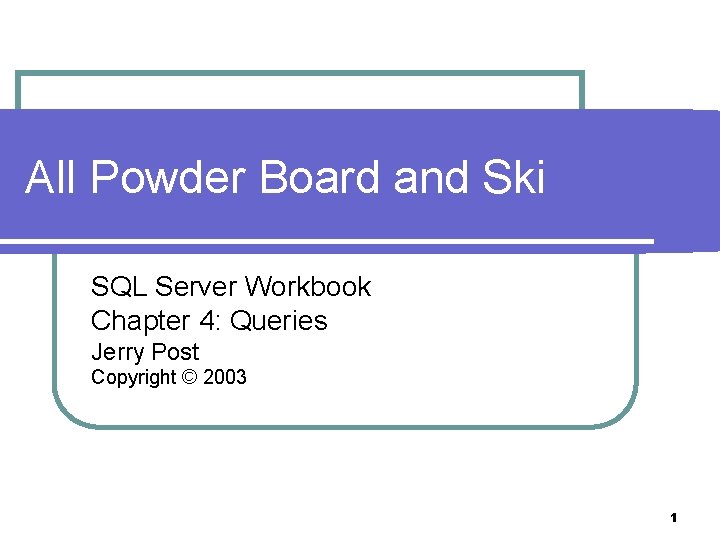 All Powder Board and Ski

SQL Server Workbook
Chapter 4: Queries
Jerry Post
Copyright © 2003

1